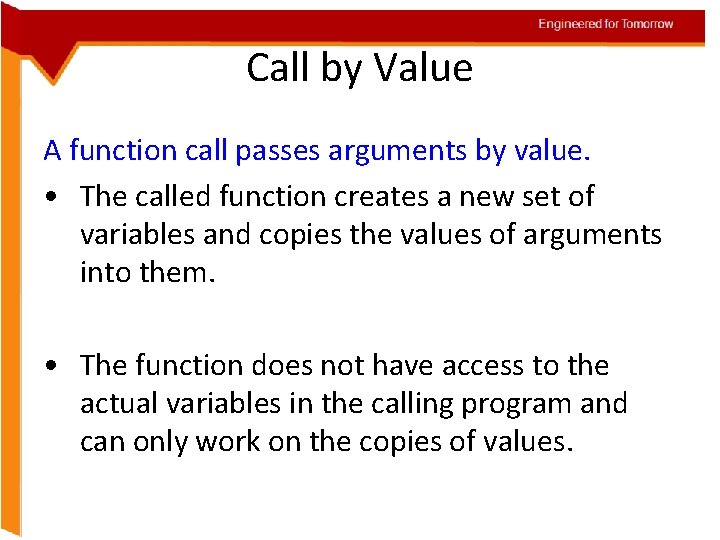 Engineered for Tomorrow

Call by Value

A function call passes arguments by value.

• The called function creates a new set of variables and copies the values of arguments into them.

• The function does not have access to the actual variables in the calling program and can only work on the copies of values.